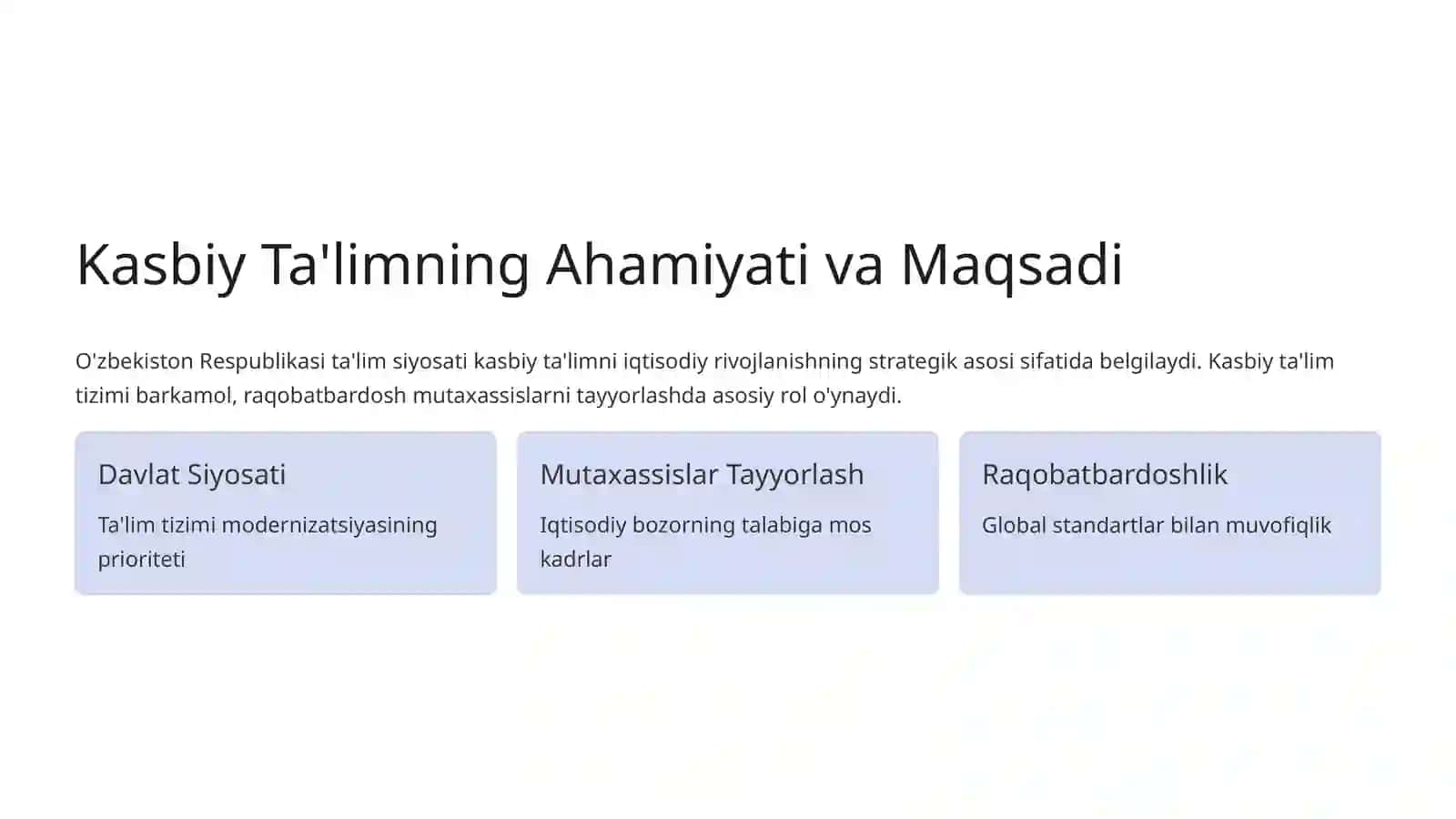 Kasbiy Ta'limning Ahamiyati va Maqsadi

O'zbekiston Respublikasi ta'lim siyosati kasbiy ta'limni iqtisodiy rivojlanishning strategik asosi sifatida belgilaydi. Kasbiy ta'lim tizimi barkamol, raqobatbardosh mutaxassislarni tayyorlashda asosiy rol o'ynaydi.

Davlat Siyosati

Ta'lim tizimi modernizatsiyasining prioriteti

Mutaxassislar Tayyorlash

Iqtisodiy bozorning talabiga mos kadrlar

Raqobatbardoshlik

Global standartlar bilan muvofiqlik